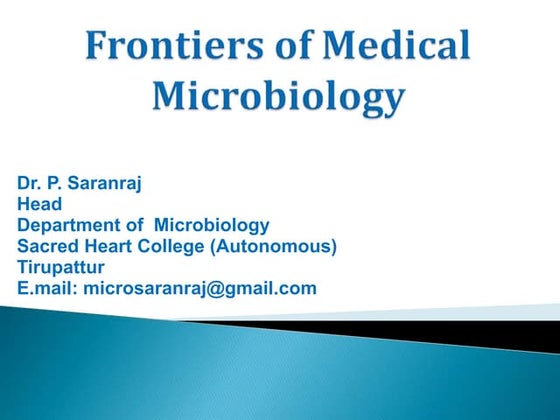 Frontiers of Medical Microbiology

Dr. P. Saranraj
Head
Department of Microbiology
Sacred Heart College (Autonomous)
Tirupattur
E.mail: microsaranraj@gmail.com